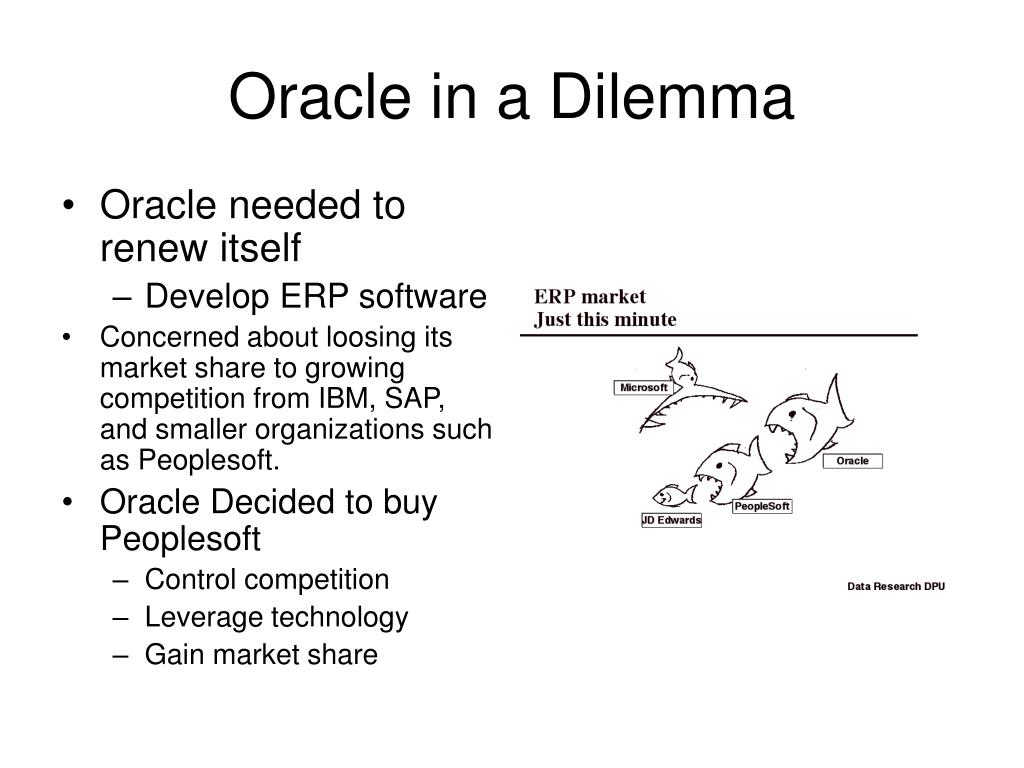 Oracle in a Dilemma

• Oracle needed to renew itself
– Develop ERP software
• Concerned about loosing its market share to growing competition from IBM, SAP, and smaller organizations such as Peoplesoft.
• Oracle Decided to buy Peoplesoft
– Control competition
– Leverage technology
– Gain market share

ERP market
Just this minute

Microsoft
Oracle
PeopleSoft
JD Edwards

Data Research DPU